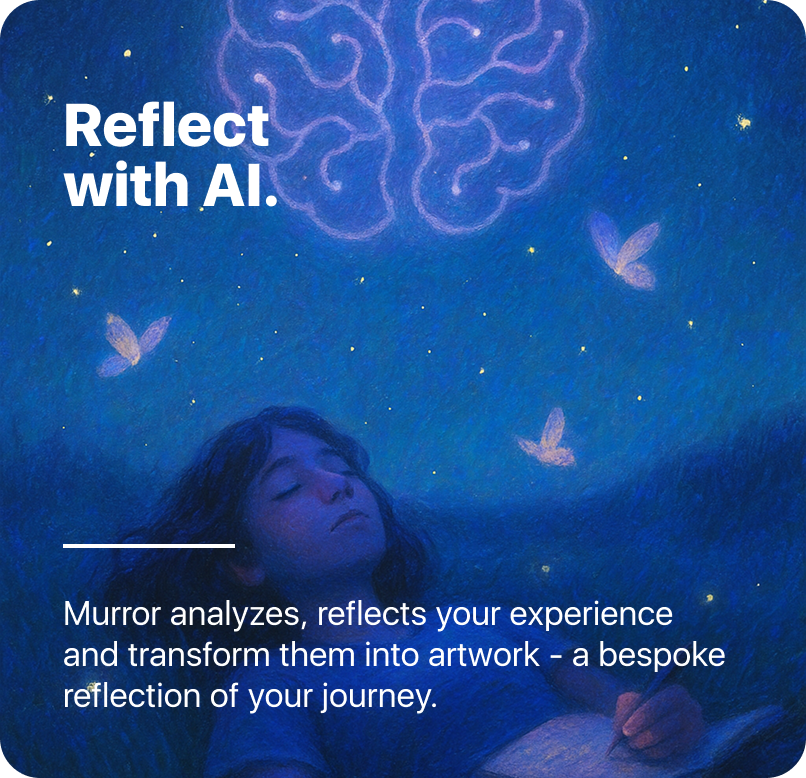 Reflect with AI.

Murror analyzes, reflects your experience and transform them into artwork - a bespoke reflection of your journey.